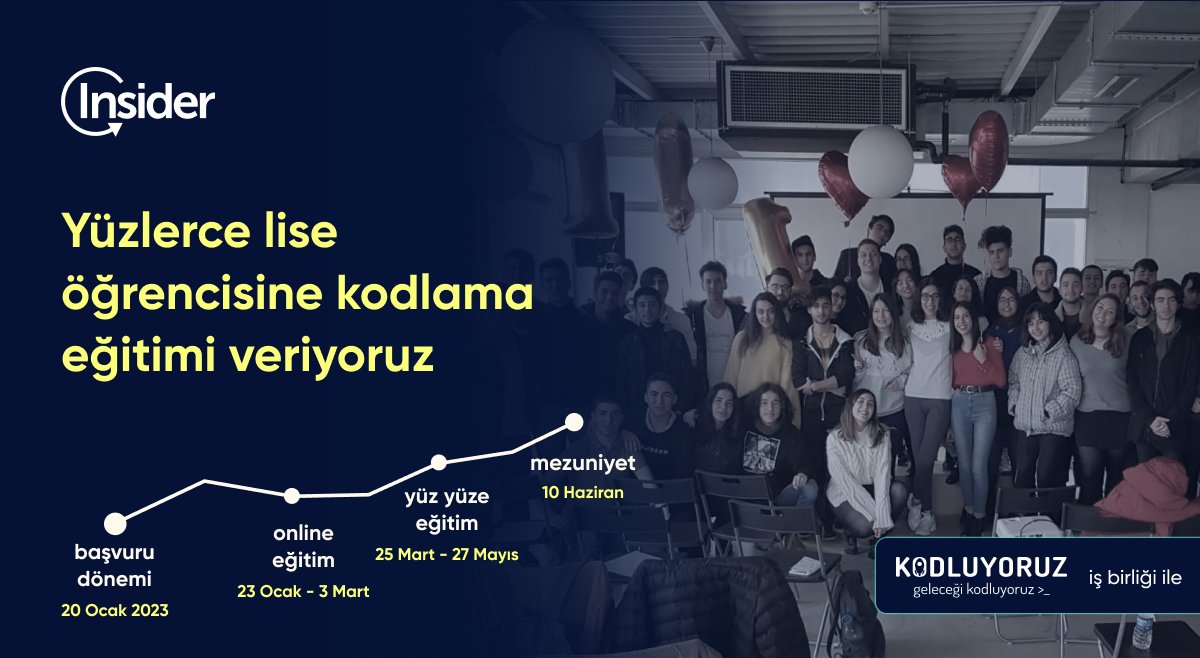 Insider

Yüzlerce lise öğrencisine kodlama eğitimi veriyoruz

başvuru dönemi
20 Ocak 2023

online eğitim
23 Ocak - 3 Mart

yüz yüze eğitim
25 Mart - 27 Mayıs

mezuniyet
10 Haziran

KODLUYORUZ
geleceği kodluyoruz >_

iş birliği ile